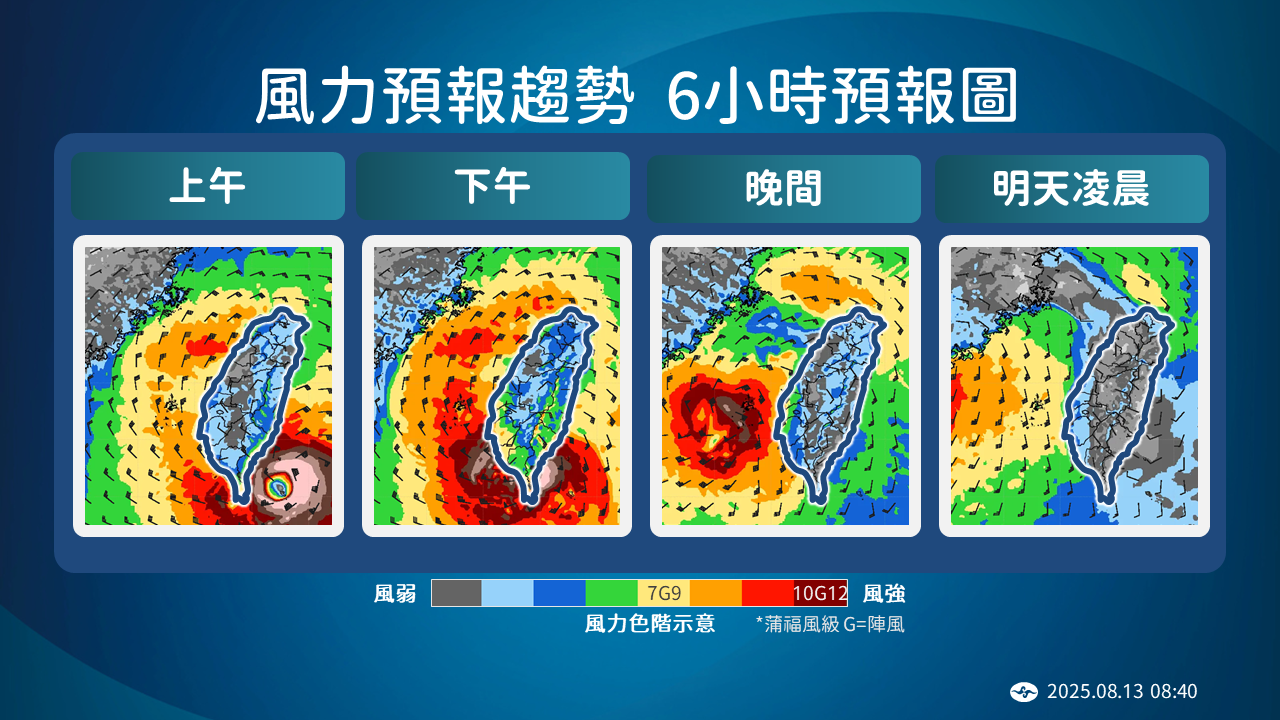 風力預報趨勢 6小時預報圖

上午

下午

晚間

明天凌晨

風弱 7G9 10G12 風強

風力色階示意 *蒲福風級 G=陣風

2025.08.13 08:40